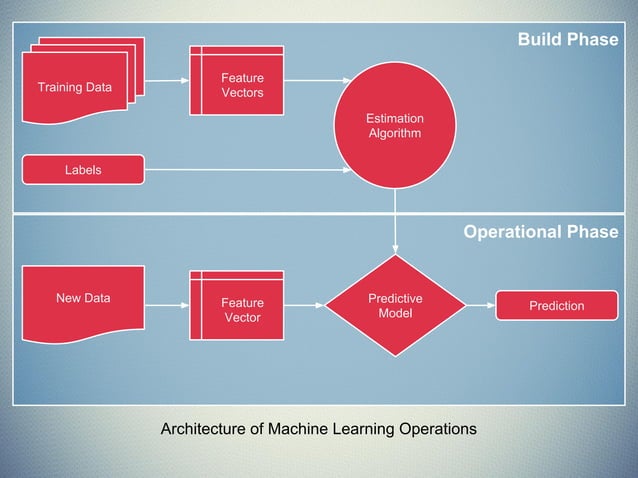 Build Phase

Training Data

Feature Vectors

Estimation Algorithm

Labels

Operational Phase

New Data

Feature Vector

Predictive Model

Prediction

Architecture of Machine Learning Operations